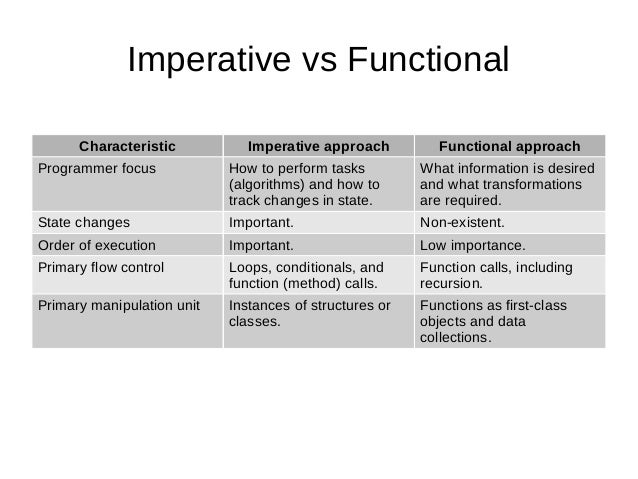 Imperative vs Functional

| Characteristic | Imperative approach | Functional approach |
|---|---|---|
| Programmer focus | How to perform tasks (algorithms) and how to track changes in state. | What information is desired and what transformations are required. |
| State changes | Important. | Non-existent. |
| Order of execution | Important. | Low importance. |
| Primary flow control | Loops, conditionals, and function (method) calls. | Function calls, including recursion. |
| Primary manipulation unit | Instances of structures or classes. | Functions as first-class objects and data collections. |